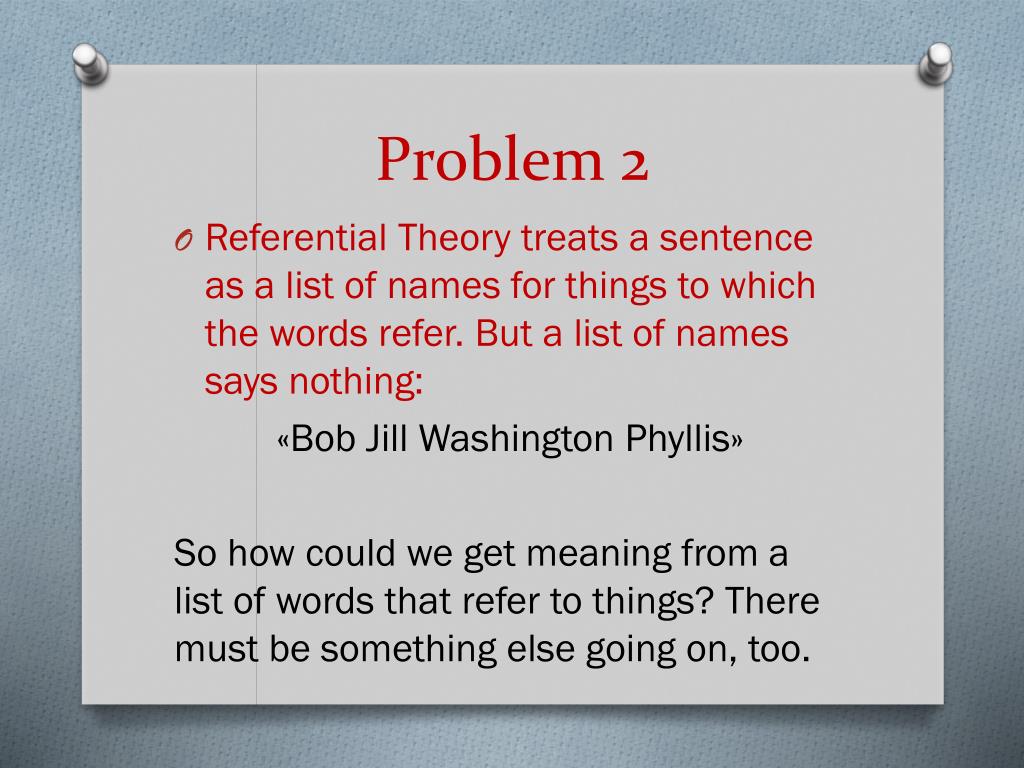 Problem 2

O Referential Theory treats a sentence as a list of names for things to which the words refer. But a list of names says nothing:

«Bob Jill Washington Phyllis»

So how could we get meaning from a list of words that refer to things? There must be something else going on, too.